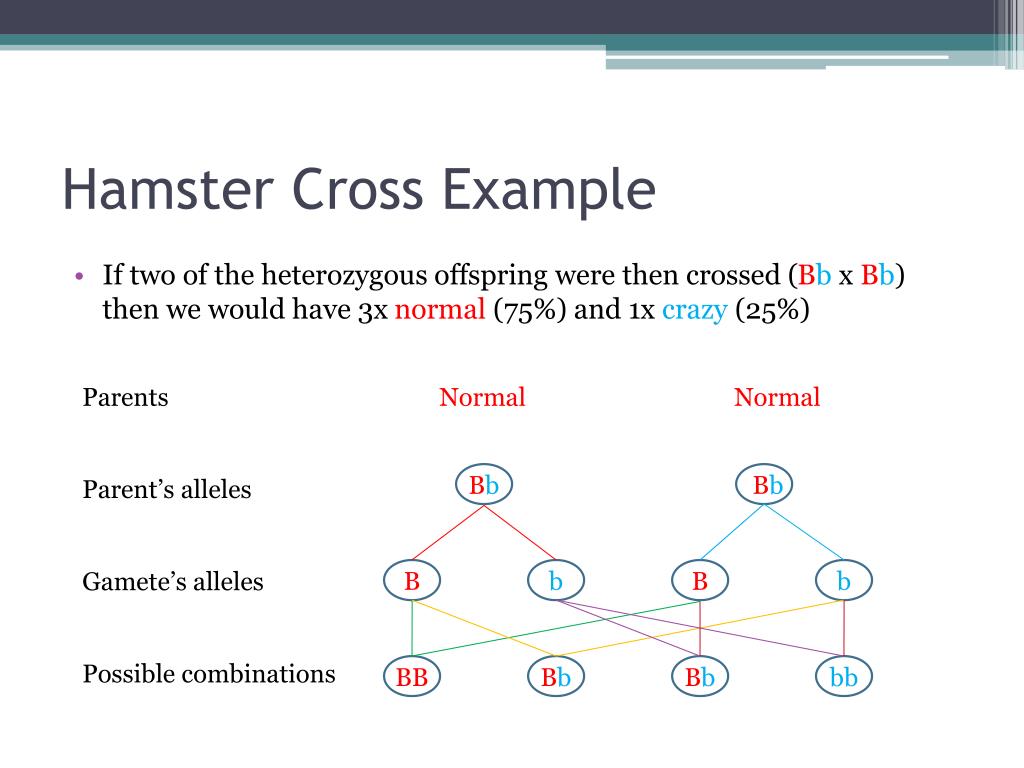 Hamster Cross Example

• If two of the heterozygous offspring were then crossed (Bb x Bb) then we would have 3x normal (75%) and 1x crazy (25%)

Parents Normal Normal

Parent's alleles Bb Bb

Gamete's alleles B b B b

Possible combinations BB Bb Bb bb